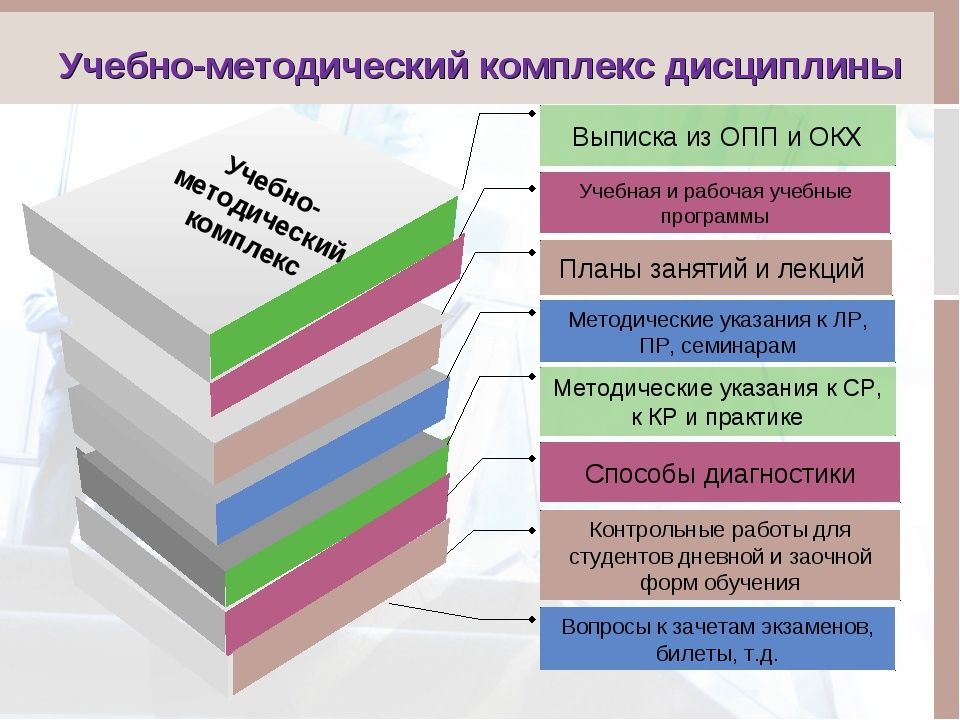 Учебно-методический комплекс дисциплины

Учебно-методический комплекс

Выписка из ОПП и ОКХ

Учебная и рабочая учебные программы

Планы занятий и лекций

Методические указания к ЛР, ПР, семинарам

Методические указания к СР, к КР и практике

Способы диагностики

Контрольные работы для студентов дневной и заочной форм обучения

Вопросы к зачетам экзаменов, билеты, т.д.